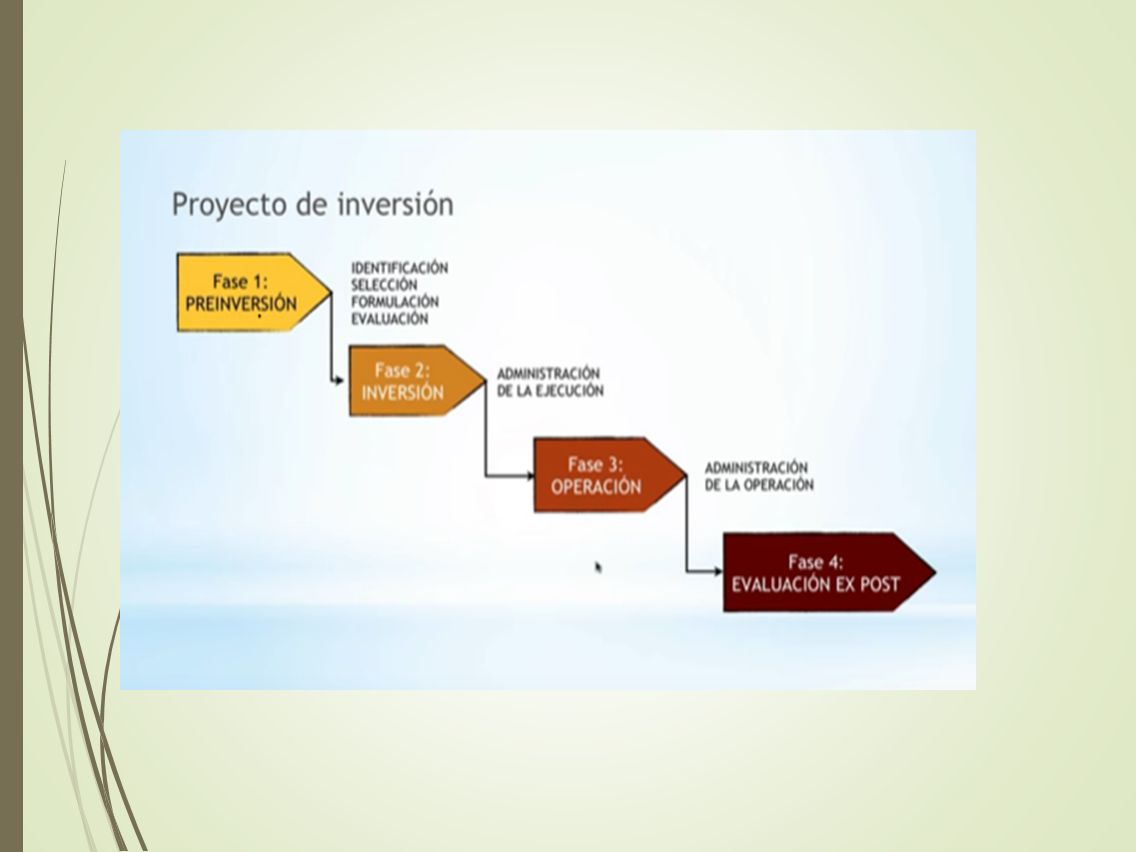 Proyecto de inversión

Fase 1:
PREINVERSIÓN

IDENTIFICACIÓN
SELECCIÓN
FORMULACIÓN
EVALUACIÓN

Fase 2:
INVERSIÓN

ADMINISTRACIÓN
DE LA EJECUCIÓN

Fase 3:
OPERACIÓN

ADMINISTRACIÓN
DE LA OPERACIÓN

Fase 4:
EVALUACIÓN EX POST